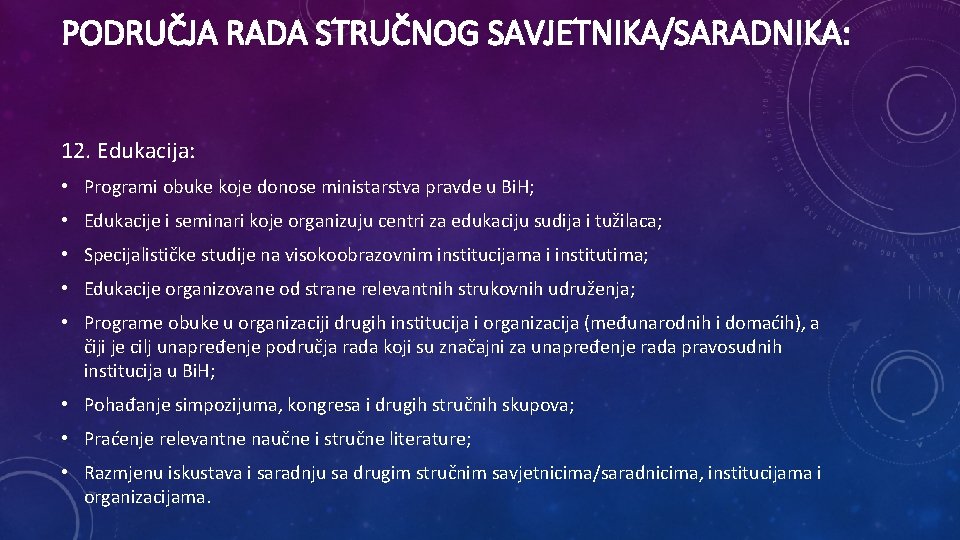 PODRUČJA RADA STRUČNOG SAVJETNIKA/SARADNIKA:

12. Edukacija:

• Programi obuke koje donose ministarstva pravde u BiH;

• Edukacije i seminari koje organizuju centri za edukaciju sudija i tužilaca;

• Specijalističke studije na visokoobrazovnim institucijama i institutima;

• Edukacije organizovane od strane relevantnih strukovnih udruženja;

• Programe obuke u organizaciji drugih institucija i organizacija (međunarodnih i domaćih), a čiji je cilj unapređenje područja rada koji su značajni za unapređenje rada pravosudnih institucija u BiH;

• Pohađanje simpozijuma, kongresa i drugih stručnih skupova;

• Praćenje relevantne naučne i stručne literature;

• Razmjenu iskustava i saradnju sa drugim stručnim savjetnicima/saradnicima, institucijama i organizacijama.